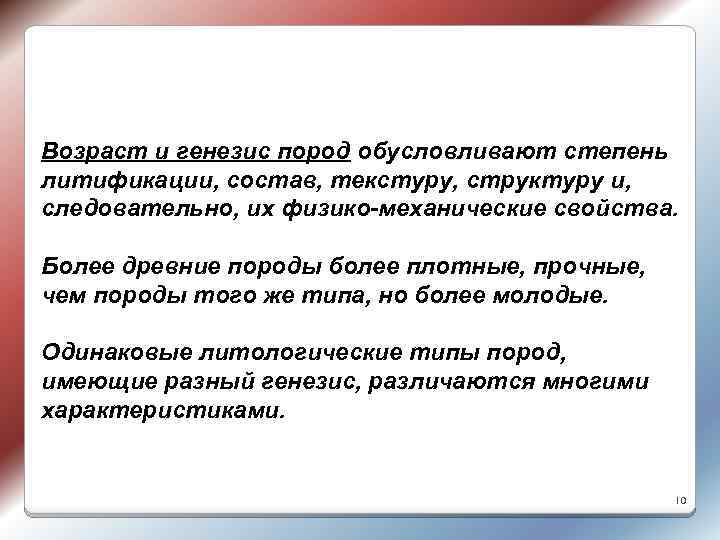 Возраст и генезис пород обусловливают степень литификации, состав, текстуру, структуру и, следовательно, их физико-механические свойства.

Более древние породы более плотные, прочные, чем породы того же типа, но более молодые.

Одинаковые литологические типы пород, имеющие разный генезис, различаются многими характеристиками.

10